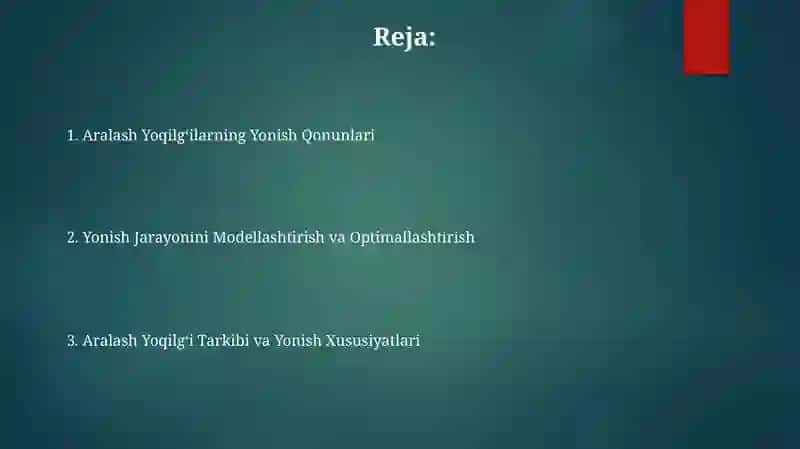 Reja:

1. Aralash Yoqilg'ilarning Yonish Qonunlari

2. Yonish Jarayonini Modellashtirish va Optimallashtirish

3. Aralash Yoqilg'i Tarkibi va Yonish Xususiyatlari